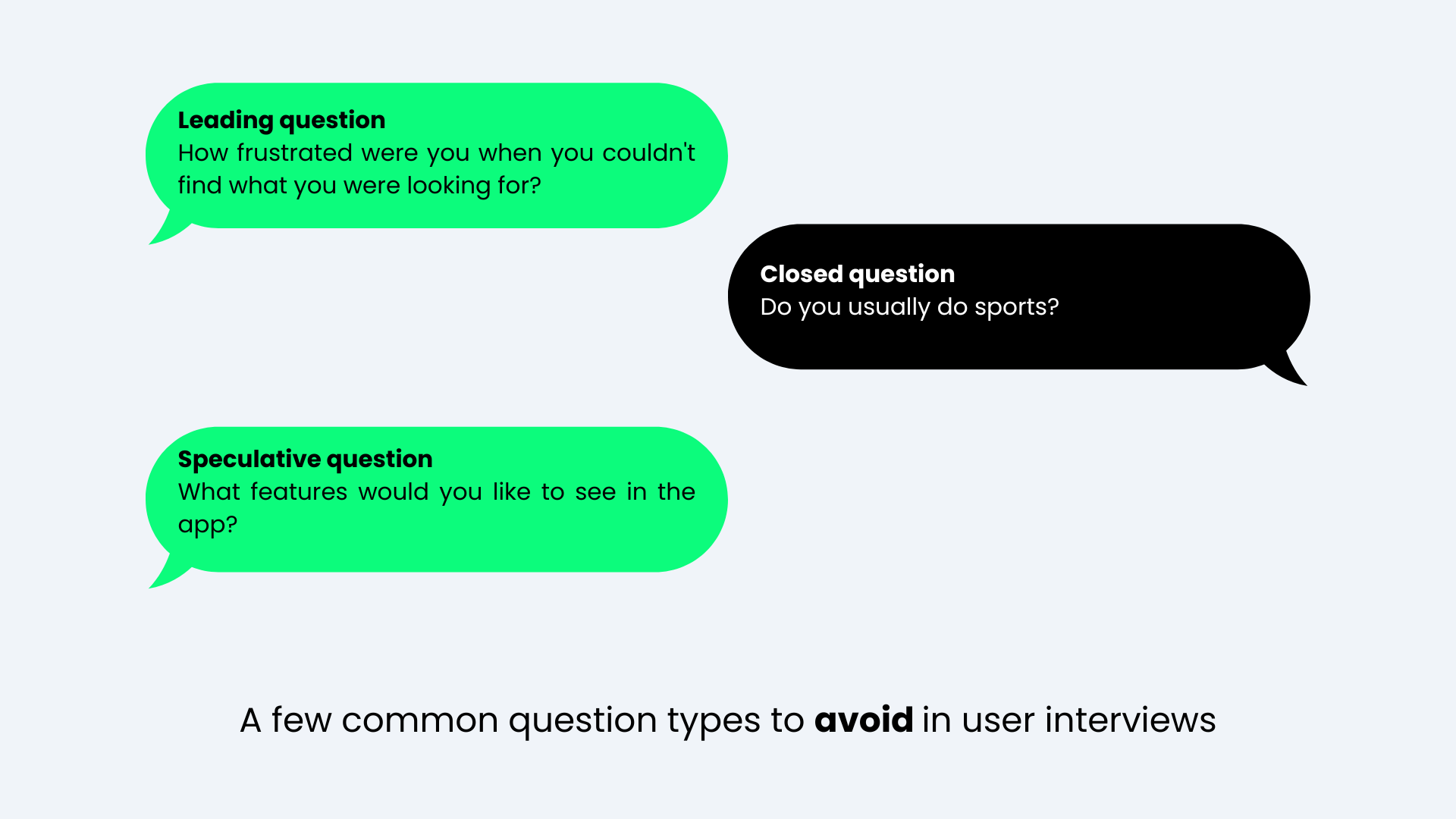 Leading question
How frustrated were you when you couldn't find what you were looking for?

Closed question
Do you usually do sports?

Speculative question
What features would you like to see in the app?

A few common question types to avoid in user interviews